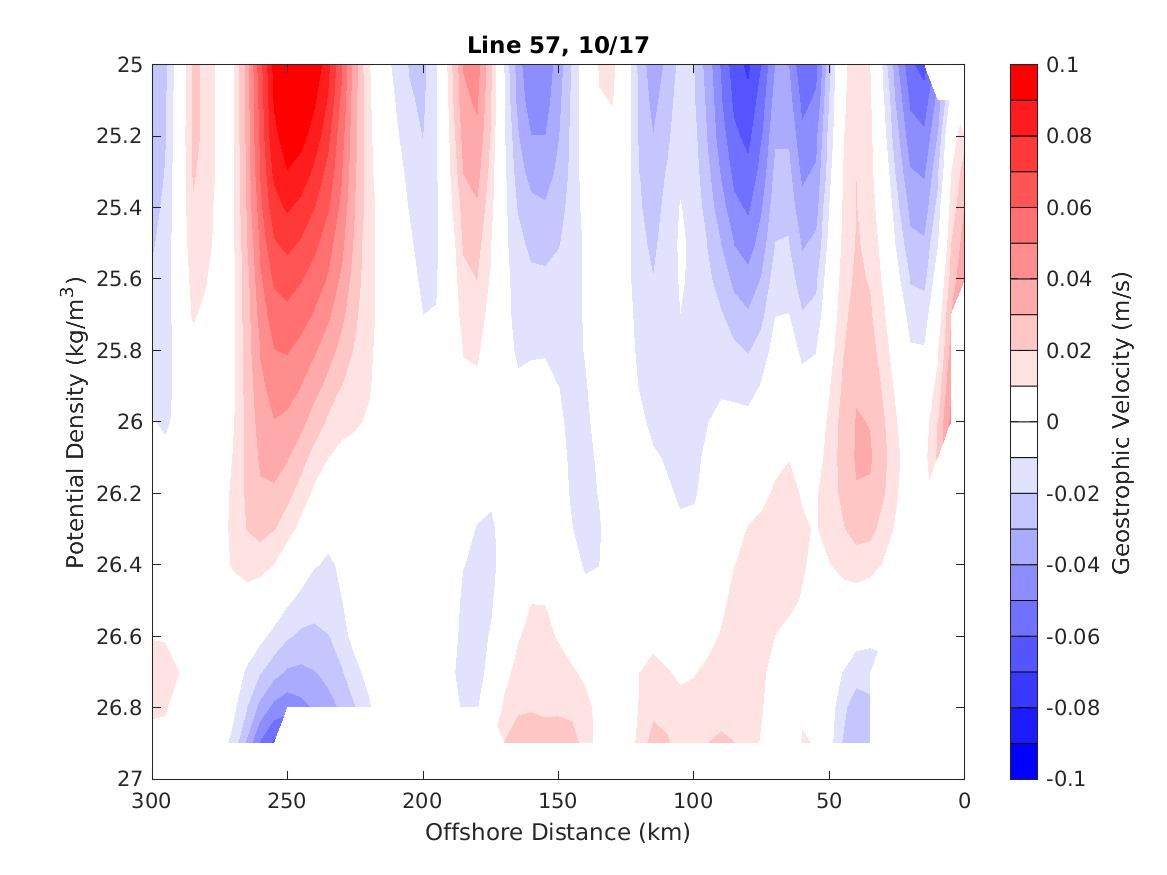 Line 57, 10/17

Potential Density (kg/m$^3$)

25
25.2
25.4
25.6
25.8
26
26.2
26.4
26.6
26.8
27

300
250
200
150
100
50
0

Offshore Distance (km)

0.1
0.08
0.06
0.04
0.02
0
-0.02
-0.04
-0.06
-0.08
-0.1

Geostrophic Velocity (m/s)